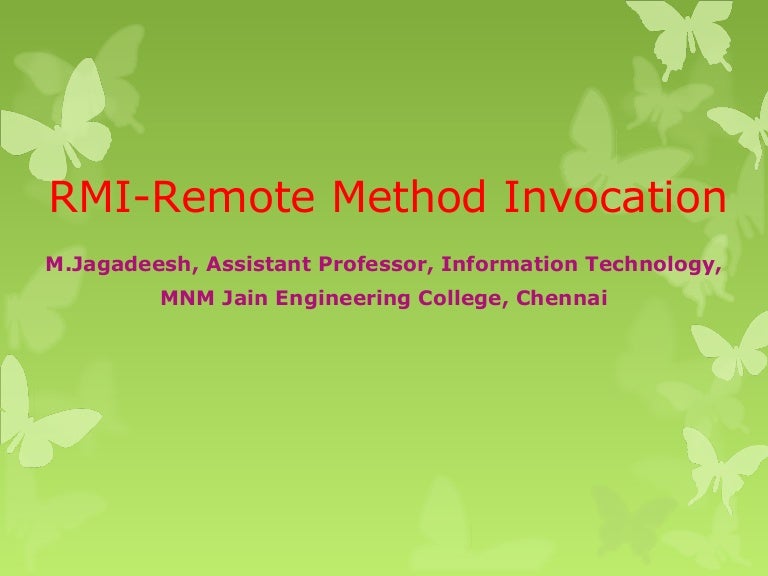 RMI-Remote Method Invocation

M.Jagadeesh, Assistant Professor, Information Technology, MNM Jain Engineering College, Chennai